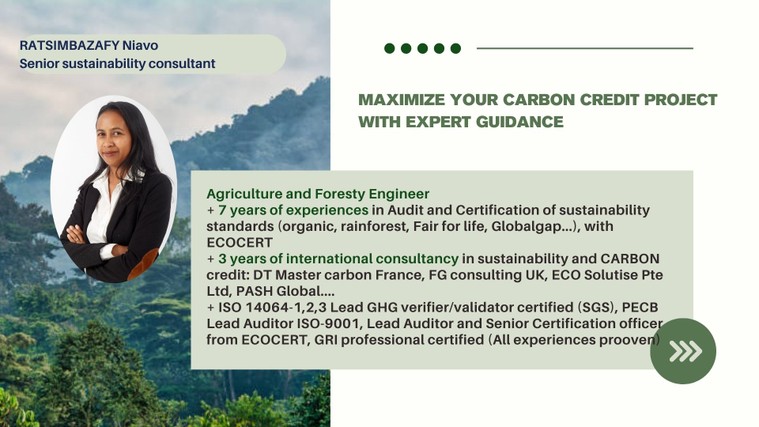 RATSIMBAZAFY Niavo
Senior sustainability consultant

MAXIMIZE YOUR CARBON CREDIT PROJECT WITH EXPERT GUIDANCE

Agriculture and Foresty Engineer
+ 7 years of experiences in Audit and Certification of sustainability standards (organic, rainforest, Fair for life, Globalgap...), with ECOCERT
+ 3 years of international consultancy in sustainability and CARBON credit: DT Master carbon France, FG consulting UK, ECO Solutise Pte Ltd, PASH Global....
+ ISO 14064-1,2,3 Lead GHG verifier/validator certified (SGS), PECB Lead Auditor ISO-9001, Lead Auditor and Senior Certification officer from ECOCERT, GRI professional certified (All experiences prooven)